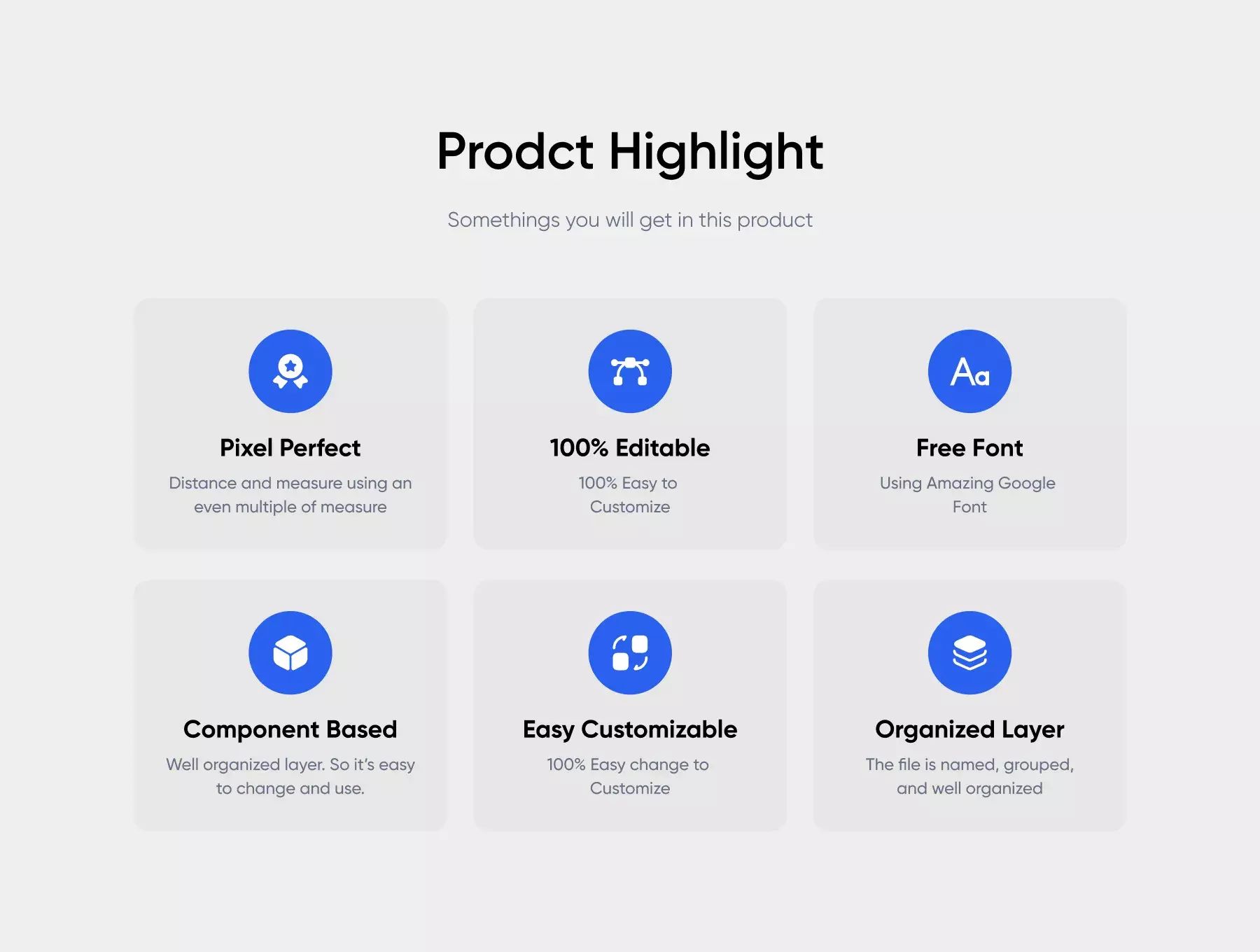 Prodct Highlight

Somethings you will get in this product

Aa

Pixel Perfect

Distance and measure using an even multiple of measure

100% Editable

100% Easy to Customize

Free Font

Using Amazing Google Font

Component Based

Well organized layer. So it's easy to change and use.

Easy Customizable

100% Easy change to Customize

Organized Layer

The file is named, grouped, and well organized